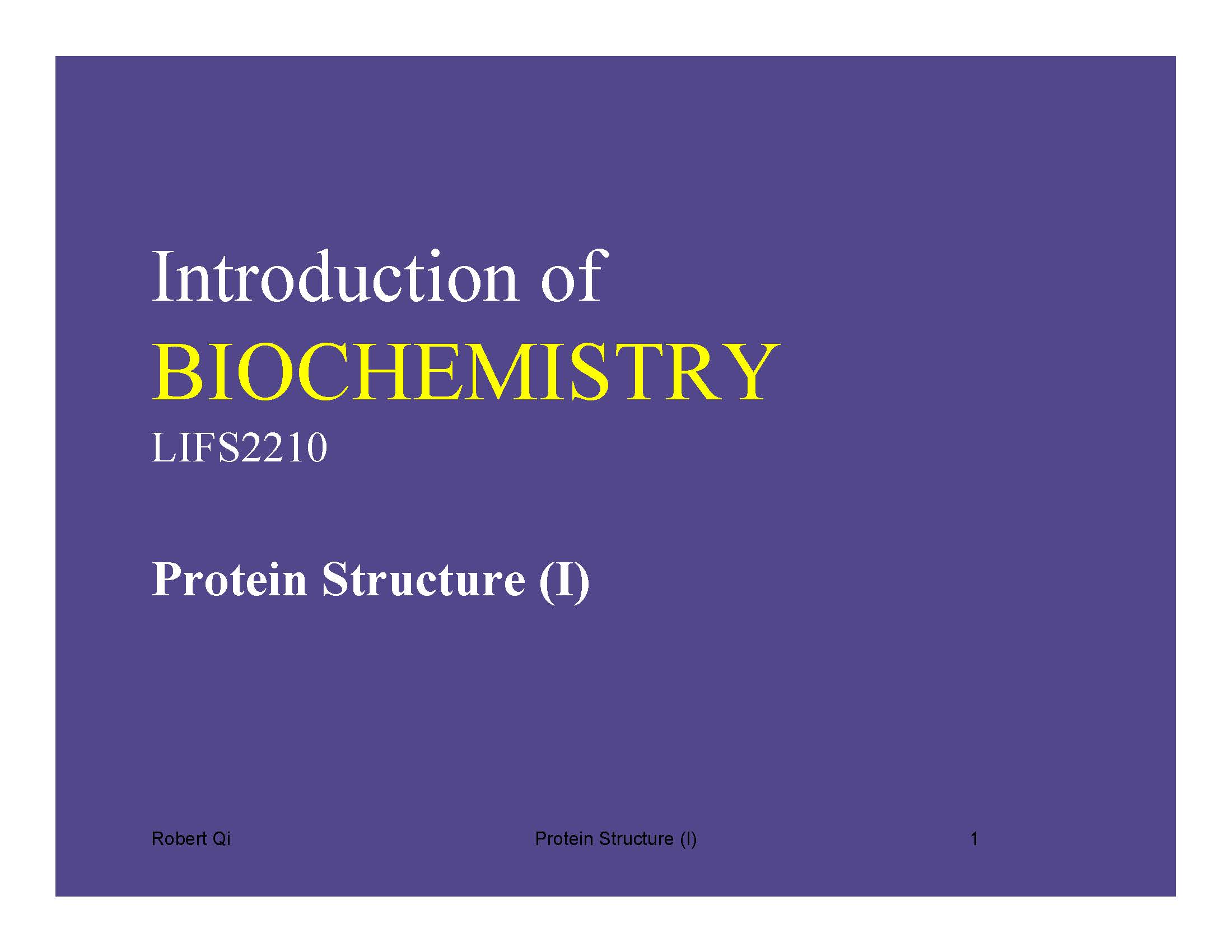 Introduction of
BIOCHEMISTRY
LIFS2210

Protein Structure (I)

Robert Qi

Protein Structure (I)

1